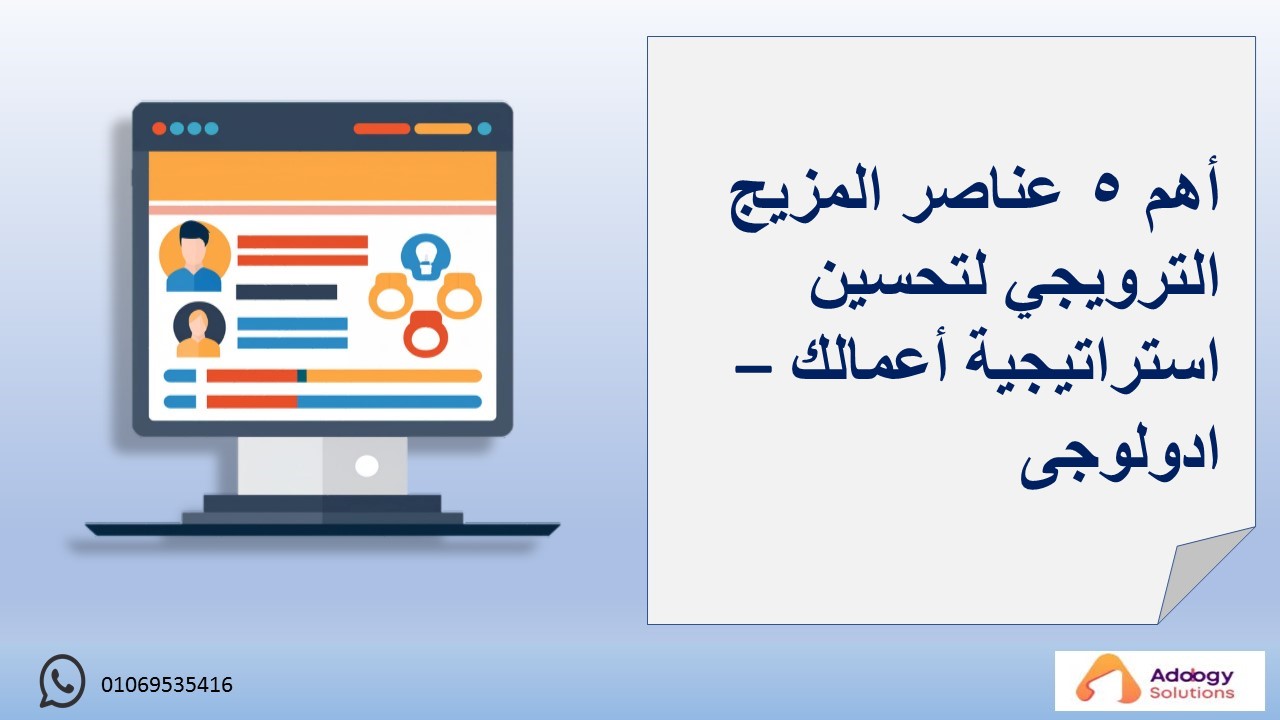 أهم ٥ عناصر المزيج الترويجي لتحسين استراتيجية أعمالك – ادولوجى

01069535416

Adology Solutions